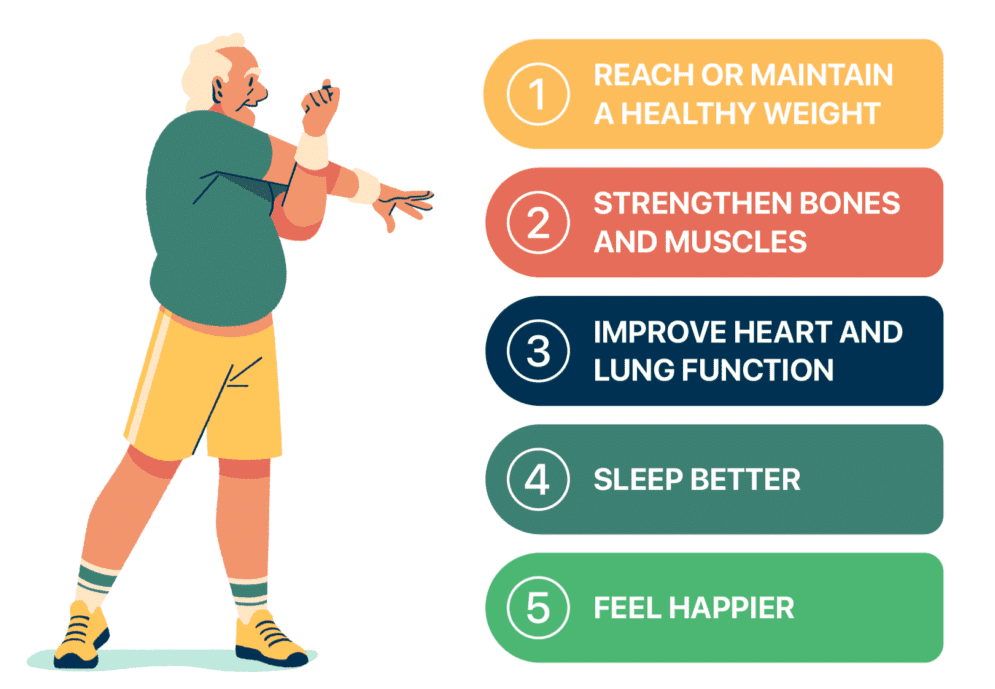 1 REACH OR MAINTAIN A HEALTHY WEIGHT

2 STRENGTHEN BONES AND MUSCLES

3 IMPROVE HEART AND LUNG FUNCTION

4 SLEEP BETTER

5 FEEL HAPPIER